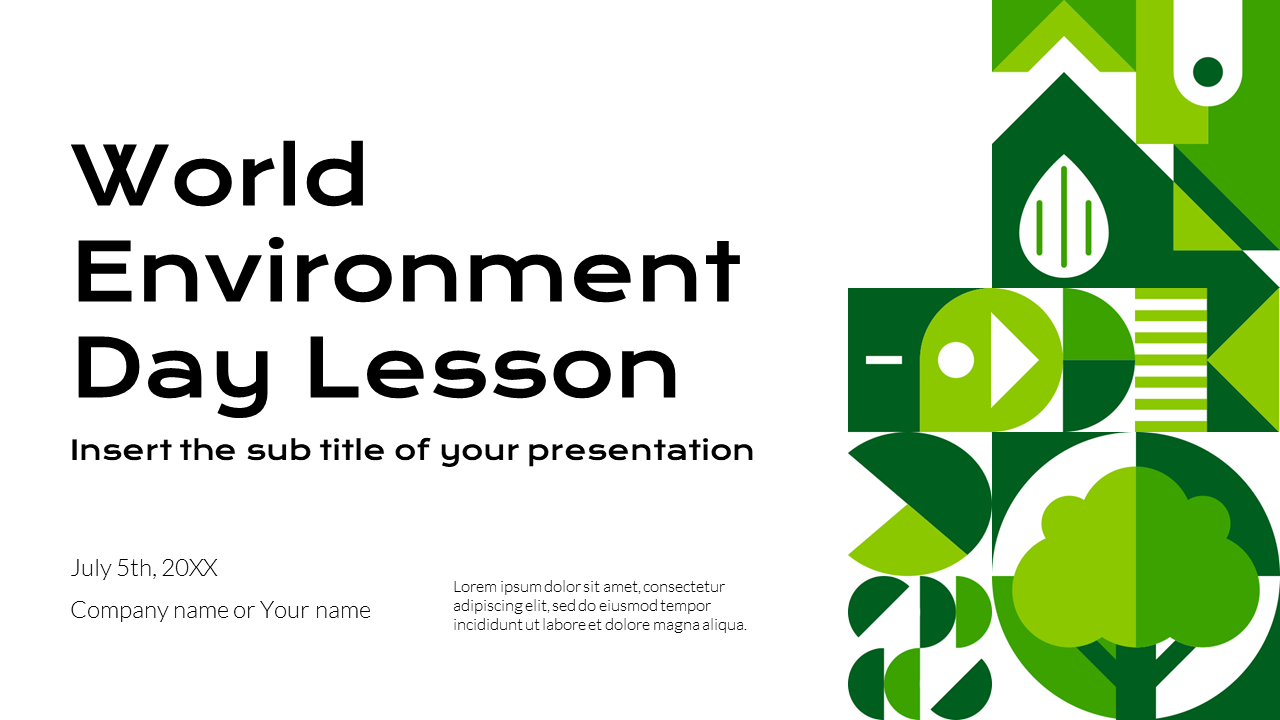 World Environment Day Lesson

Insert the sub title of your presentation

July 5th, 20XX

Company name or Your name

Lorem ipsum dolor sit amet, consectetur adipiscing elit, sed do eiusmod tempor incididunt ut labore et dolore magna aliqua.